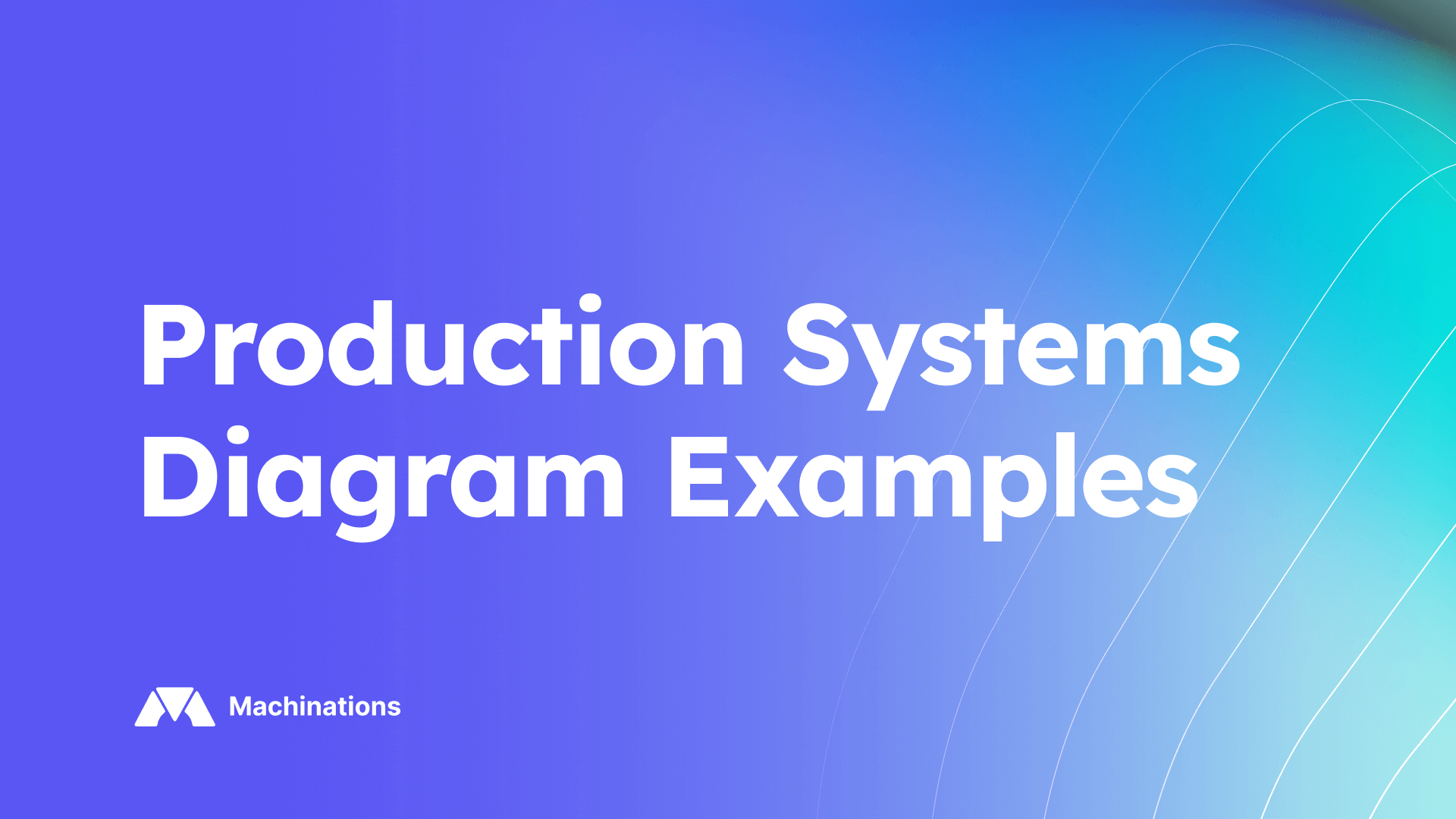 Production Systems Diagram Examples

Machinations